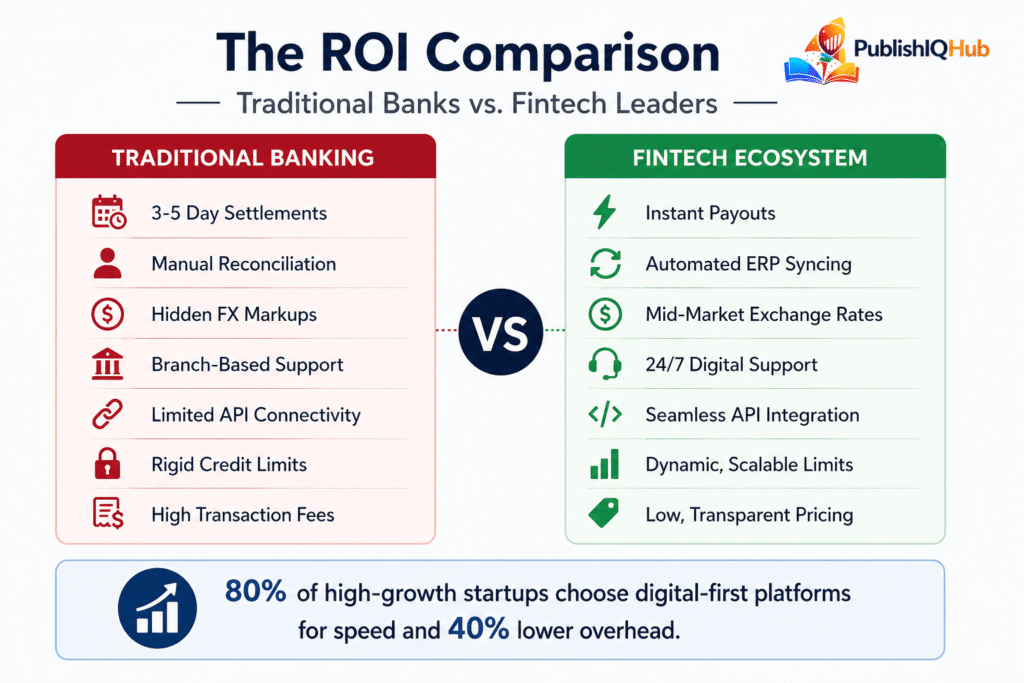 The ROI Comparison

PublishIQHub

Traditional Banks vs. Fintech Leaders

TRADITIONAL BANKING

3-5 Day Settlements
Manual Reconciliation
Hidden FX Markups
Branch-Based Support
Limited API Connectivity
Rigid Credit Limits
High Transaction Fees

VS

FINTECH ECOSYSTEM

Instant Payouts
Automated ERP Syncing
Mid-Market Exchange Rates
24/7 Digital Support
Seamless API Integration
Dynamic, Scalable Limits
Low, Transparent Pricing

80% of high-growth startups choose digital-first platforms for speed and 40% lower overhead.